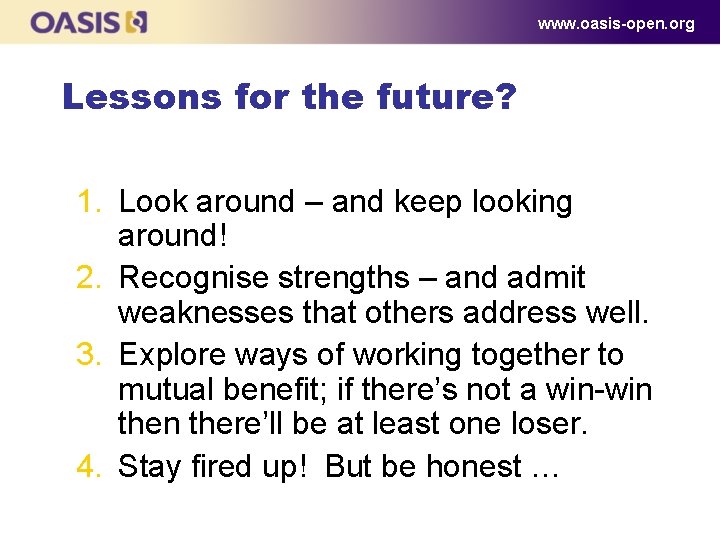 OASIS

www.oasis-open.org

Lessons for the future?

1. Look around – and keep looking around!
2. Recognise strengths – and admit weaknesses that others address well.
3. Explore ways of working together to mutual benefit; if there's not a win-win then there'll be at least one loser.
4. Stay fired up! But be honest …